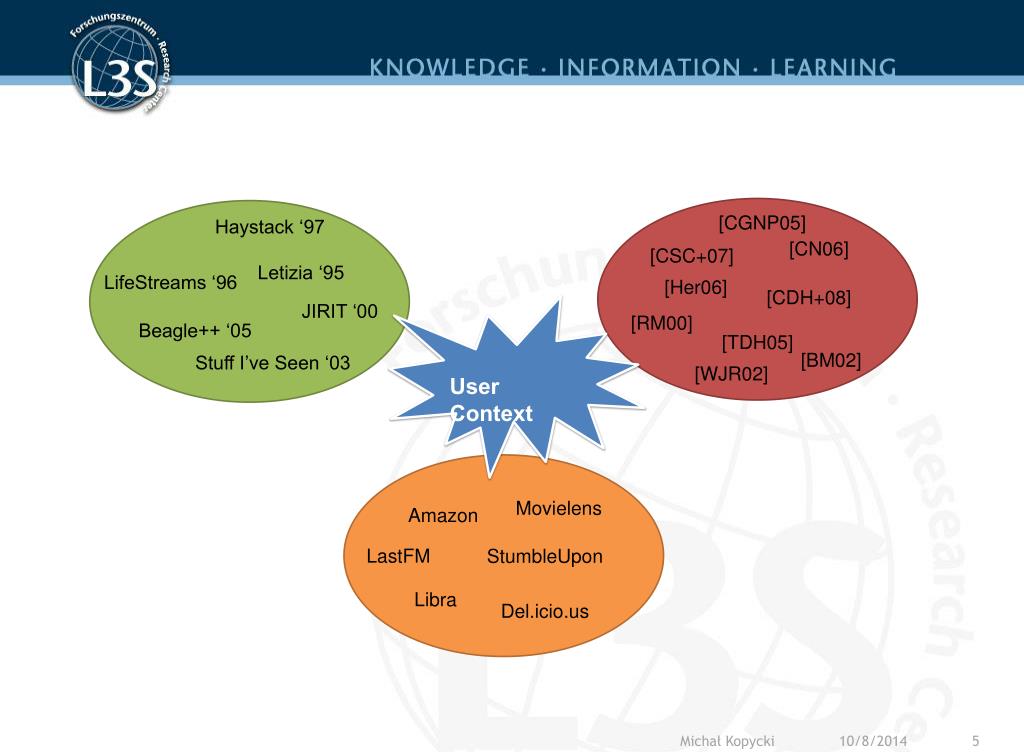 Forschungszentrum · Research Center
L3S

KNOWLEDGE · INFORMATION · LEARNING

Haystack ‘97
LifeStreams ‘96
Letizia ‘95
JIRIT ‘00
Beagle++ ‘05
Stuff I’ve Seen ‘03

[CGNP05]
[CSC+07]
[CN06]
[Her06]
[CDH+08]
[RM00]
[TDH05]
[BM02]
[WJR02]

User Context

Amazon
Movielens
LastFM
StumbleUpon
Libra
Del.icio.us

Michał Kopycki
10/8/2014
5